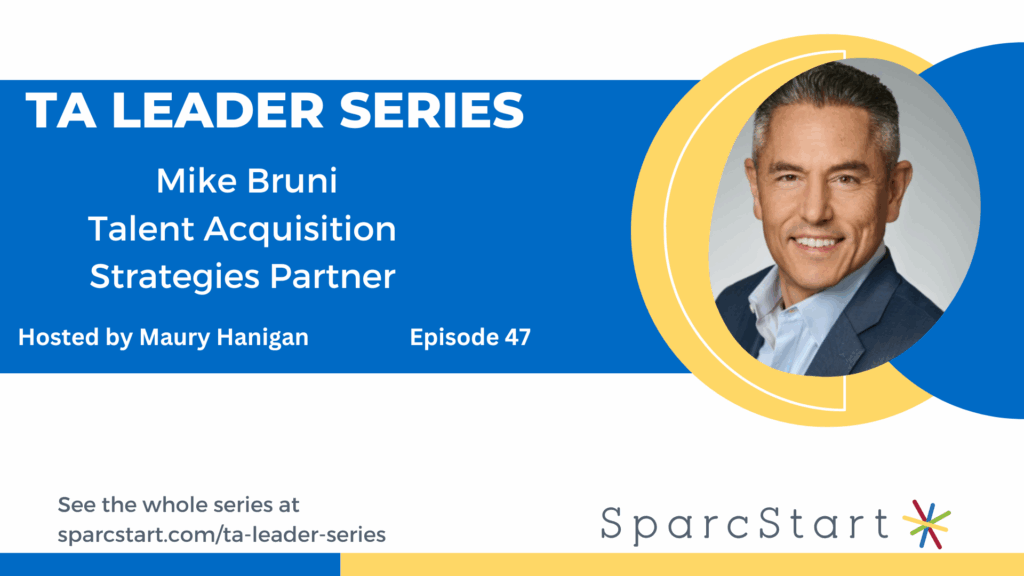 TA LEADER SERIES

Mike Bruni
Talent Acquisition
Strategies Partner

Hosted by Maury Hanigan

Episode 47

See the whole series at
sparcstart.com/ta-leader-series

SparcStart